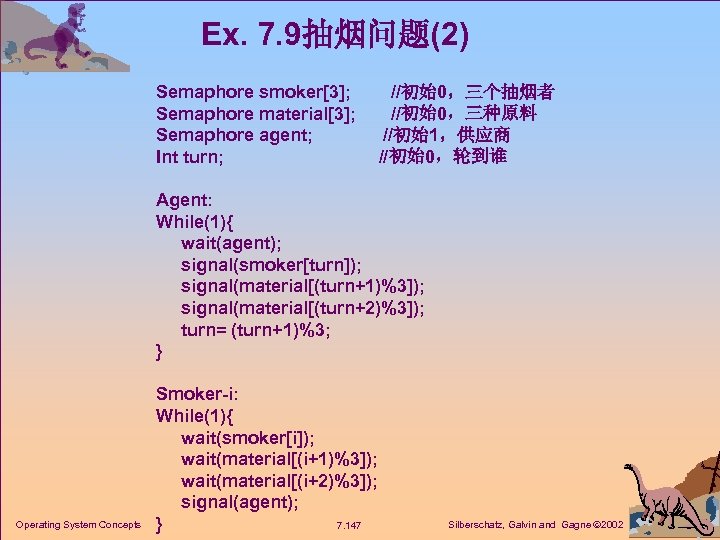 Ex. 7.9抽烟问题(2)

Semaphore smoker[3]; //初始0，三个抽烟者
Semaphore material[3]; //初始0，三种原料
Semaphore agent; //初始1，供应商
Int turn; //初始0，轮到谁

Agent:
While(1){
wait(agent);
signal(smoker[turn]);
signal(material[(turn+1)%3]);
signal(material[(turn+2)%3]);
turn= (turn+1)%3;
}

Smoker-i:
While(1){
wait(smoker[i]);
wait(material[(i+1)%3]);
wait(material[(i+2)%3]);
signal(agent);
}

Operating System Concepts 7.147 Silberschatz, Galvin and Gagne ©2002